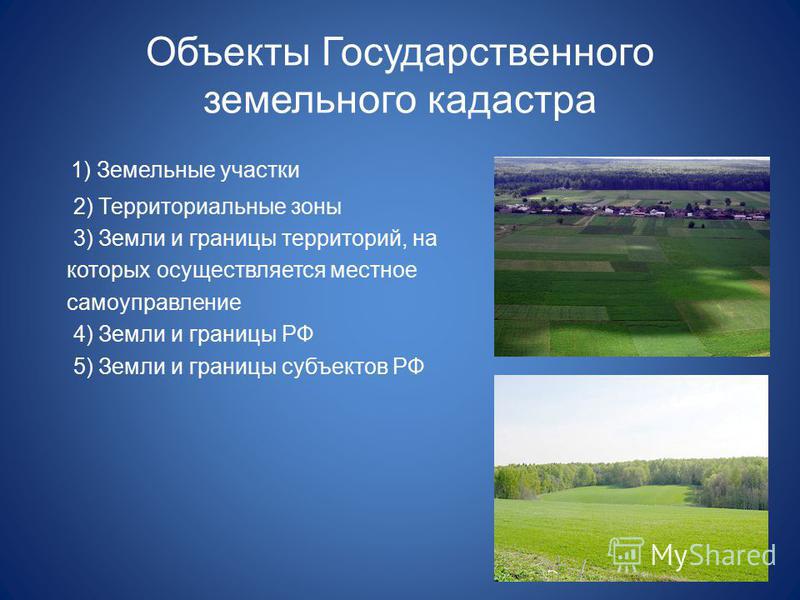 Объекты Государственного земельного кадастра

1) Земельные участки

2) Территориальные зоны

3) Земли и границы территорий, на которых осуществляется местное самоуправление

4) Земли и границы РФ

5) Земли и границы субъектов РФ

MyShared